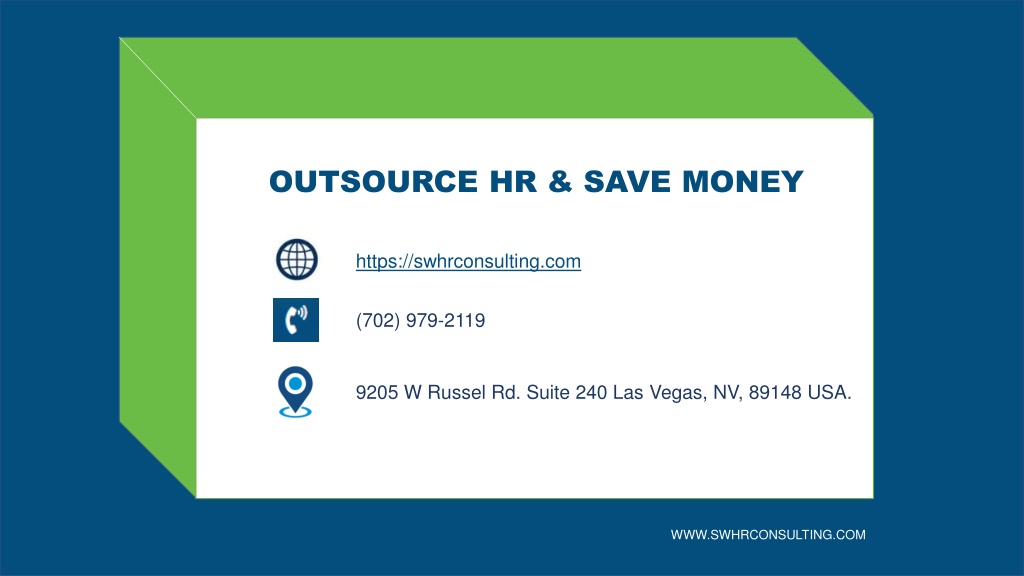 OUTSOURCE HR & SAVE MONEY

https://swhrconsulting.com

(702) 979-2119

9205 W Russel Rd. Suite 240 Las Vegas, NV, 89148 USA.

WWW.SWHRCONSULTING.COM